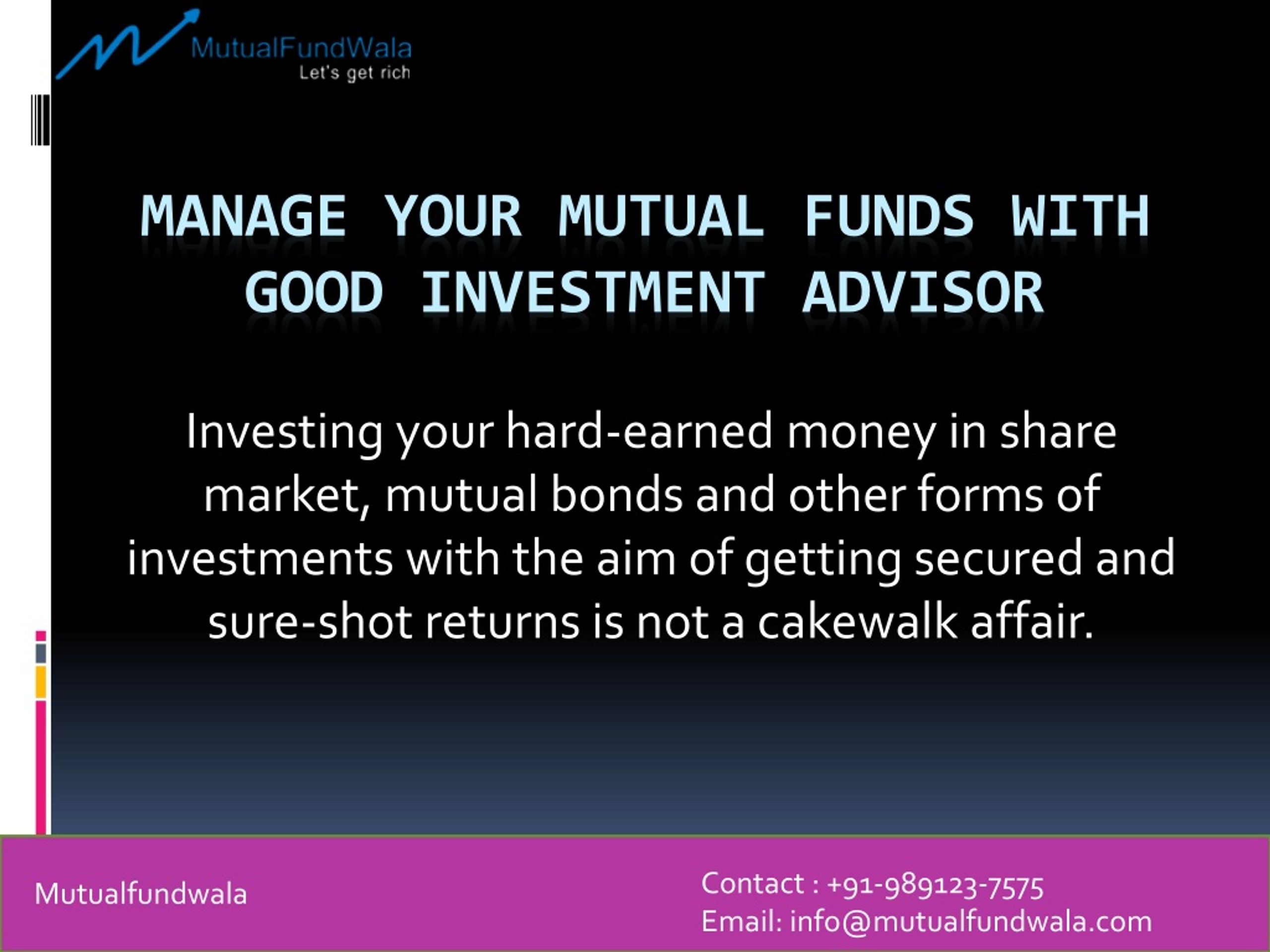 MutualFundWala
Let's get rich

MANAGE YOUR MUTUAL FUNDS WITH GOOD INVESTMENT ADVISOR

Investing your hard-earned money in share market, mutual bonds and other forms of investments with the aim of getting secured and sure-shot returns is not a cakewalk affair.

Mutualfundwala

Contact : +91-989123-7575
Email: info@mutualfundwala.com